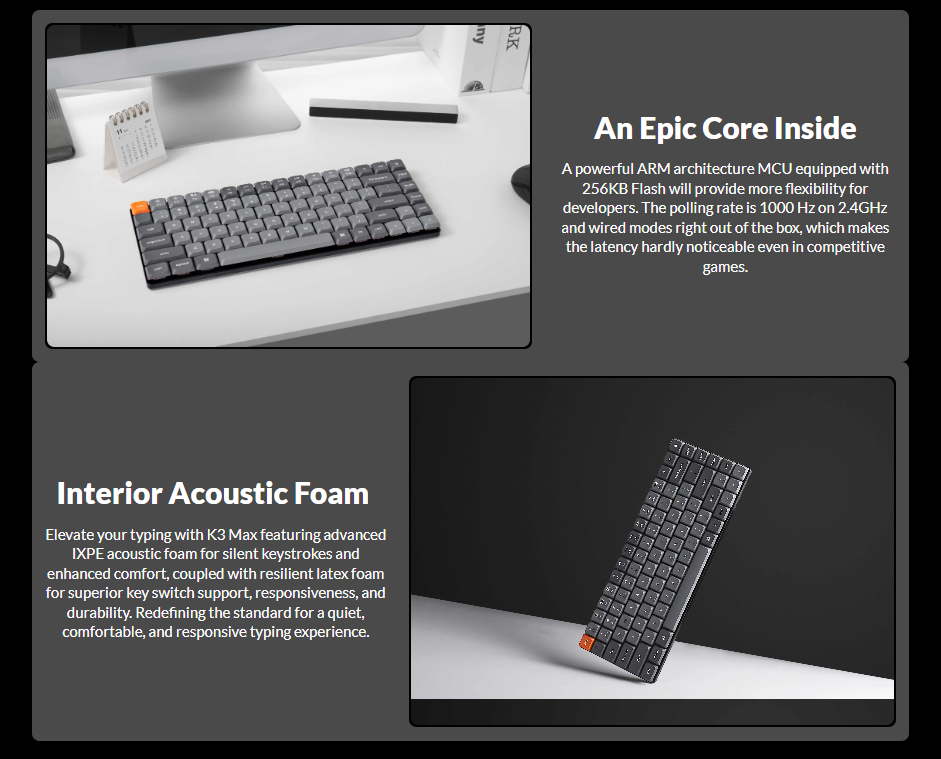 An Epic Core Inside

A powerful ARM architecture MCU equipped with 256KB Flash will provide more flexibility for developers. The polling rate is 1000 Hz on 2.4GHz and wired modes right out of the box, which makes the latency hardly noticeable even in competitive games.

Interior Acoustic Foam

Elevate your typing with K3 Max featuring advanced IXPE acoustic foam for silent keystrokes and enhanced comfort, coupled with resilient latex foam for superior key switch support, responsiveness, and durability. Redefining the standard for a quiet, comfortable, and responsive typing experience.